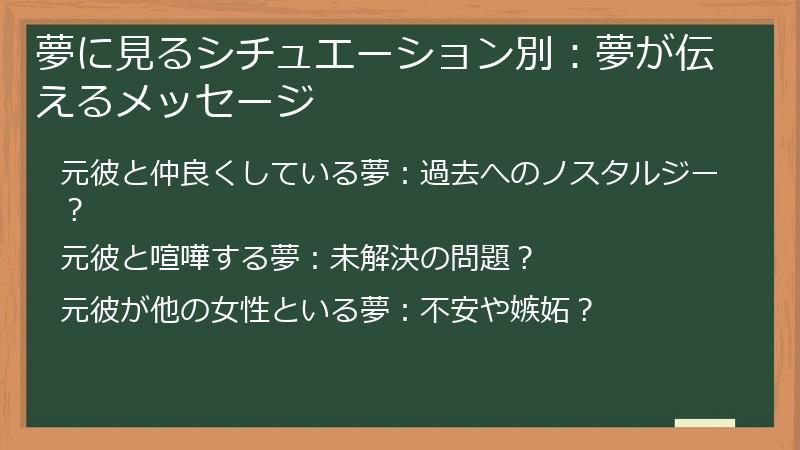 夢に見るシチュエーション別：夢が伝えるメッセージ

元彼と仲良くしている夢：過去へのノスタルジー？

元彼と喧嘩する夢：未解決の問題？

元彼が他の女性といる夢：不安や嫉妬？